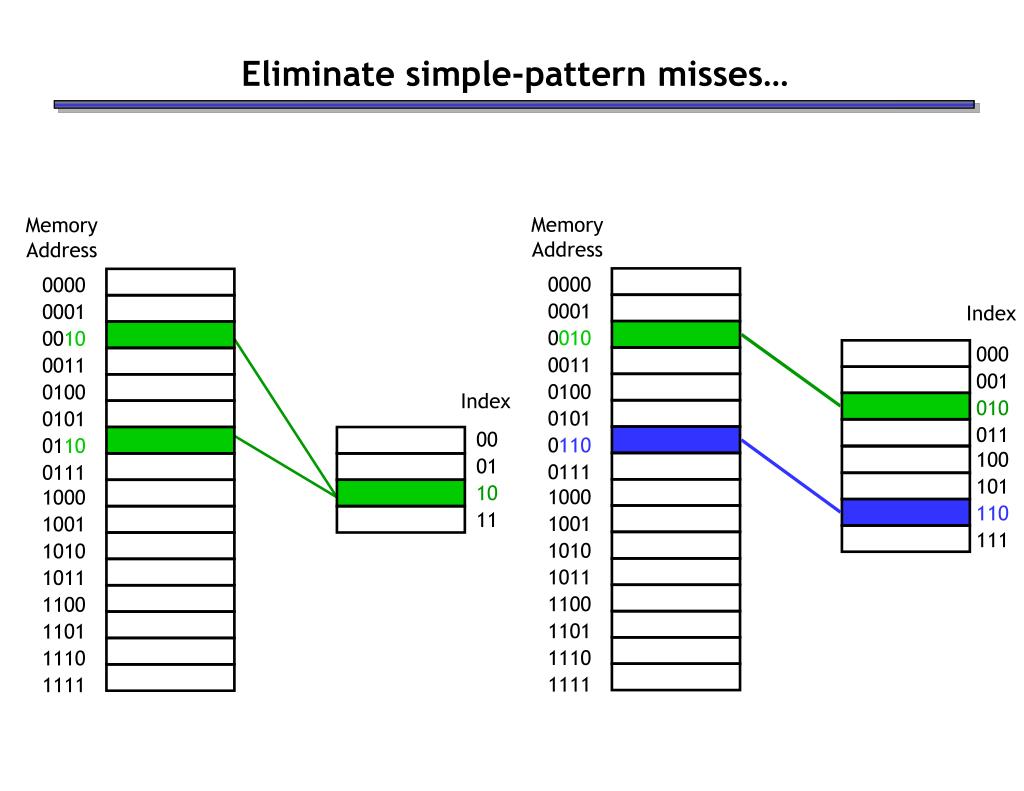 Eliminate simple-pattern misses…

Memory Address
0000
0001
0010
0011
0100
0101
0110
0111
1000
1001
1010
1011
1100
1101
1110
1111

Index
00
01
10
11

Memory Address
0000
0001
0010
0011
0100
0101
0110
0111
1000
1001
1010
1011
1100
1101
1110
1111

Index
000
001
010
011
100
101
110
111